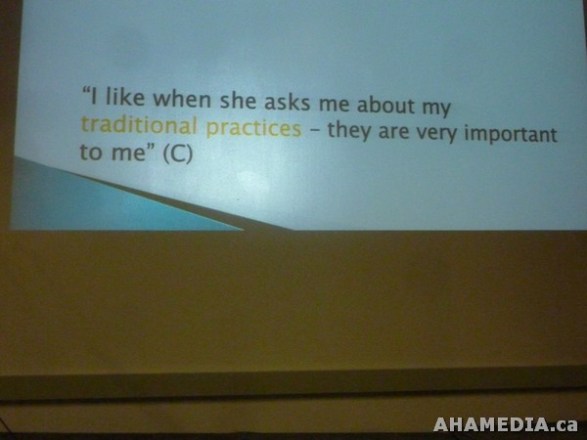 “I like when she asks me about my traditional practices – they are very important to me” (C)

AHAMEDIA.ca